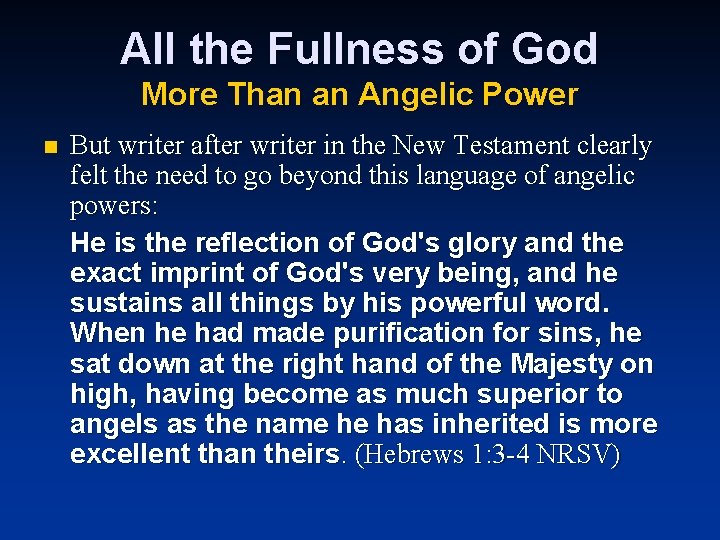 All the Fullness of God

More Than an Angelic Power

• But writer after writer in the New Testament clearly felt the need to go beyond this language of angelic powers:

He is the reflection of God's glory and the exact imprint of God's very being, and he sustains all things by his powerful word. When he had made purification for sins, he sat down at the right hand of the Majesty on high, having become as much superior to angels as the name he has inherited is more excellent than theirs. (Hebrews 1:3-4 NRSV)